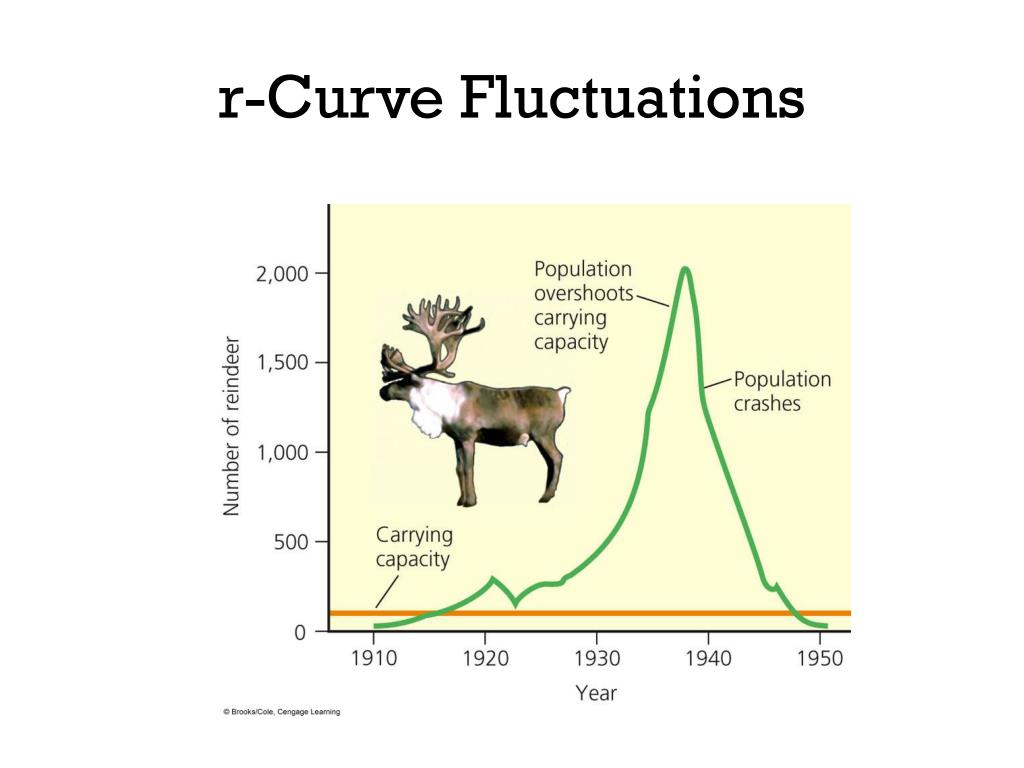 r-Curve Fluctuations

Number of reindeer

2,000
1,500
1,000
500
0

Population overshoots carrying capacity

Population crashes

Carrying capacity

1910
1920
1930
1940
1950

Year

© Brooks/Cole, Cengage Learning